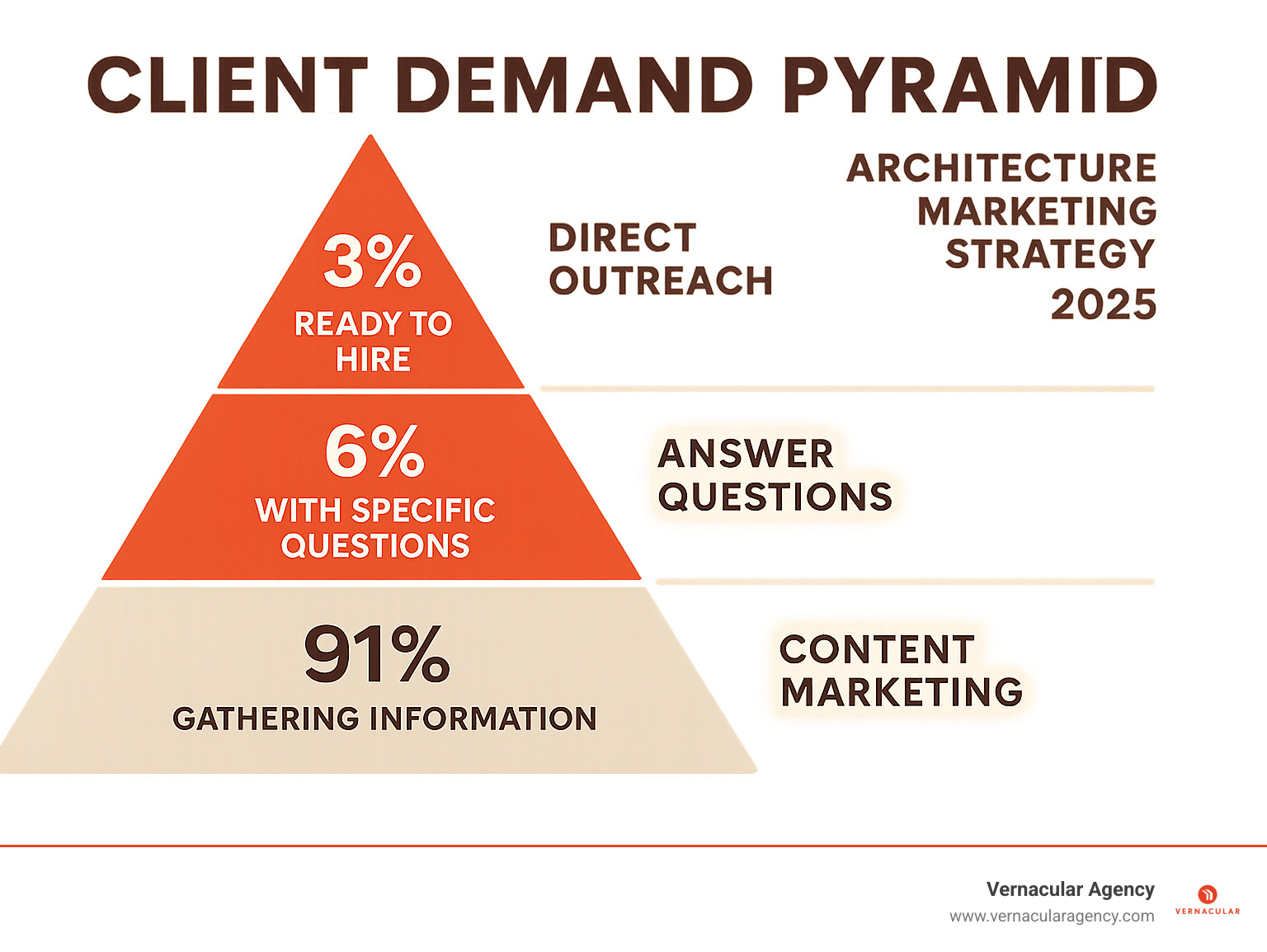 CLIENT DEMAND PYRAMID

ARCHITECTURE MARKETING STRATEGY 2025

3%
READY TO HIRE

DIRECT OUTREACH

6%
WITH SPECIFIC QUESTIONS

ANSWER QUESTIONS

91%
GATHERING INFORMATION

CONTENT MARKETING

Vernacular Agency
www.vernacularagency.com

VERNACULAR